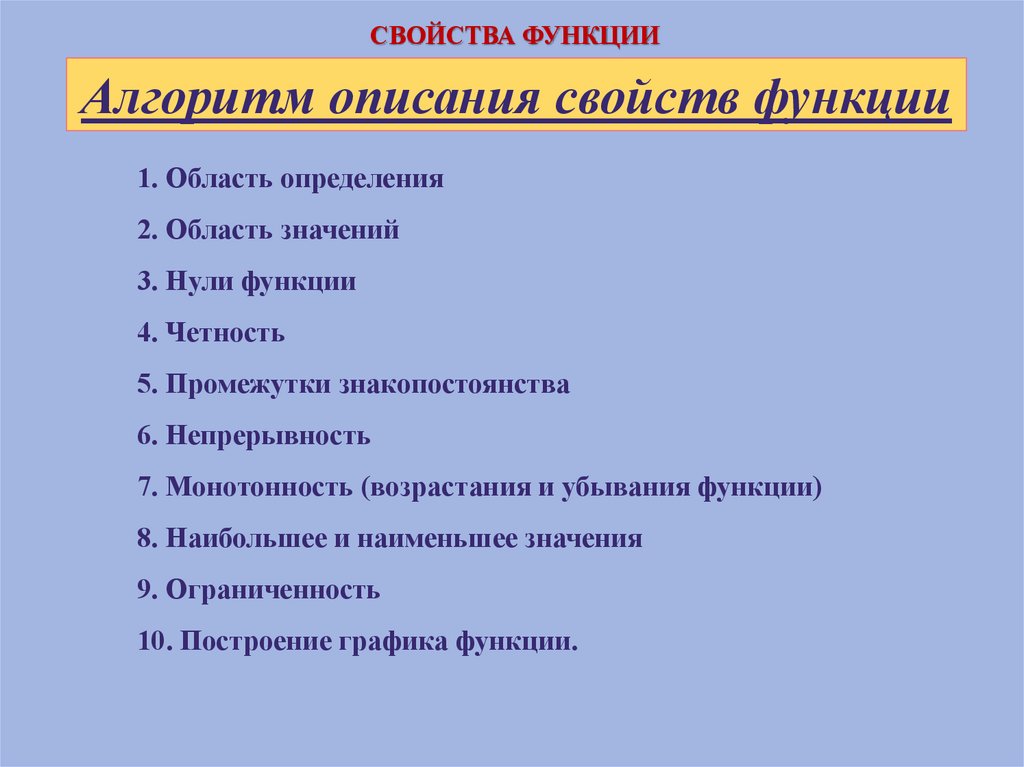 СВОЙСТВА ФУНКЦИИ

Алгоритм описания свойств функции

1. Область определения

2. Область значений

3. Нули функции

4. Четность

5. Промежутки знакопостоянства

6. Непрерывность

7. Монотонность (возрастания и убывания функции)

8. Наибольшее и наименьшее значения

9. Ограниченность

10. Построение графика функции.